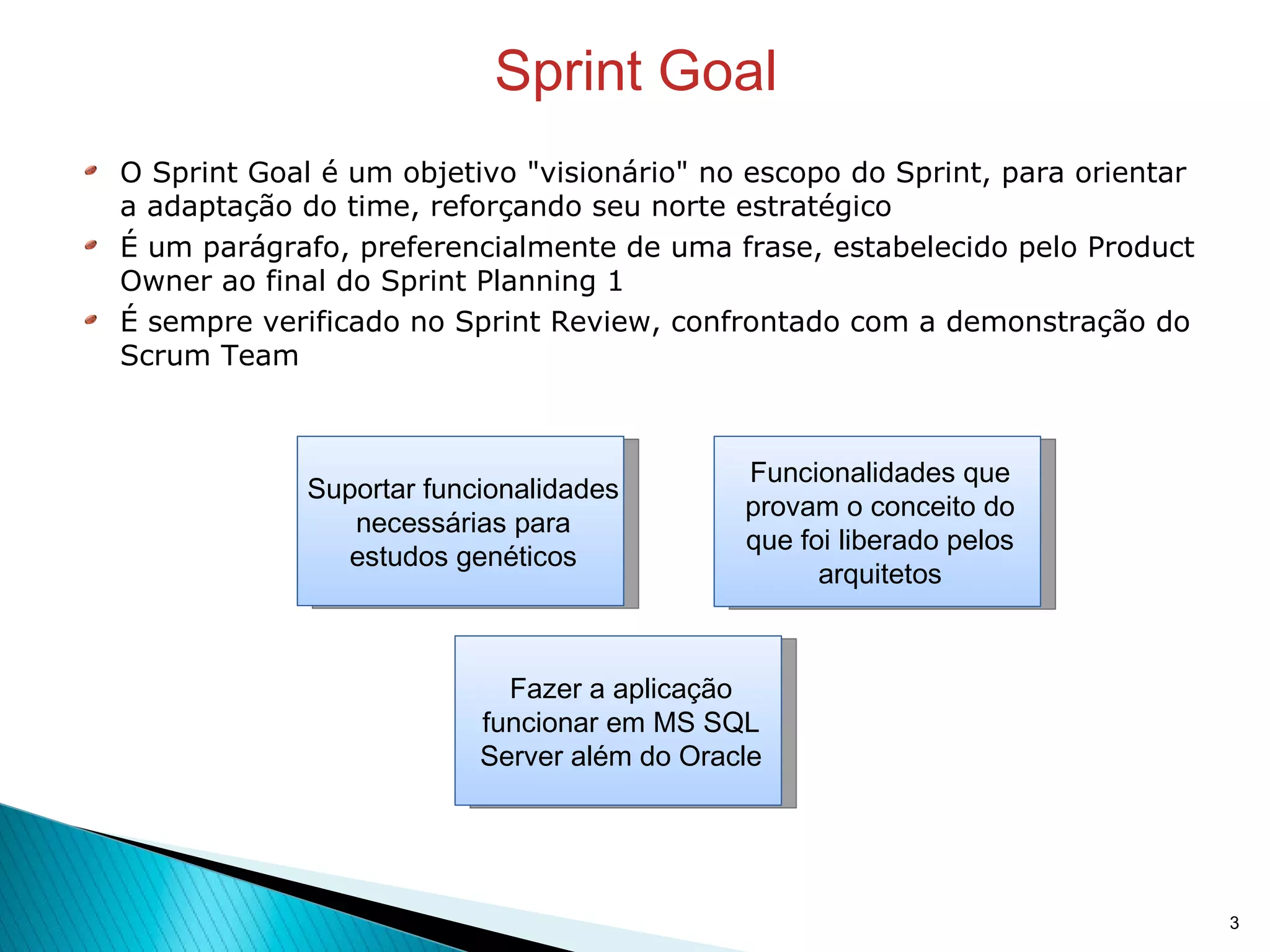 Sprint Goal

O Sprint Goal é um objetivo "visionário" no escopo do Sprint, para orientar a adaptação do time, reforçando seu norte estratégico

É um parágrafo, preferencialmente de uma frase, estabelecido pelo Product Owner ao final do Sprint Planning 1

É sempre verificado no Sprint Review, confrontado com a demonstração do Scrum Team

Suportar funcionalidades necessárias para estudos genéticos

Funcionalidades que provam o conceito do que foi liberado pelos arquitetos

Fazer a aplicação funcionar em MS SQL Server além do Oracle

3